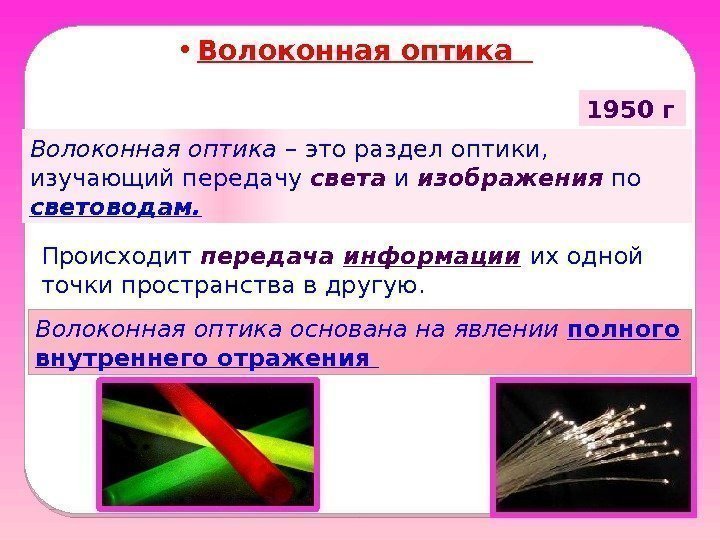 • Волоконная оптика

1950 г

Волоконная оптика – это раздел оптики, изучающий передачу света и изображения по световодам.

Происходит передача информации их одной точки пространства в другую.

Волоконная оптика основана на явлении полного внутреннего отражения